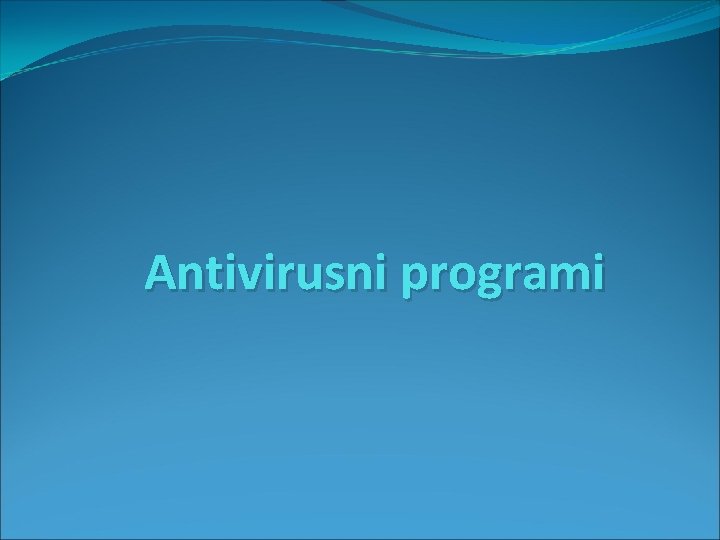 Antivirusni programi